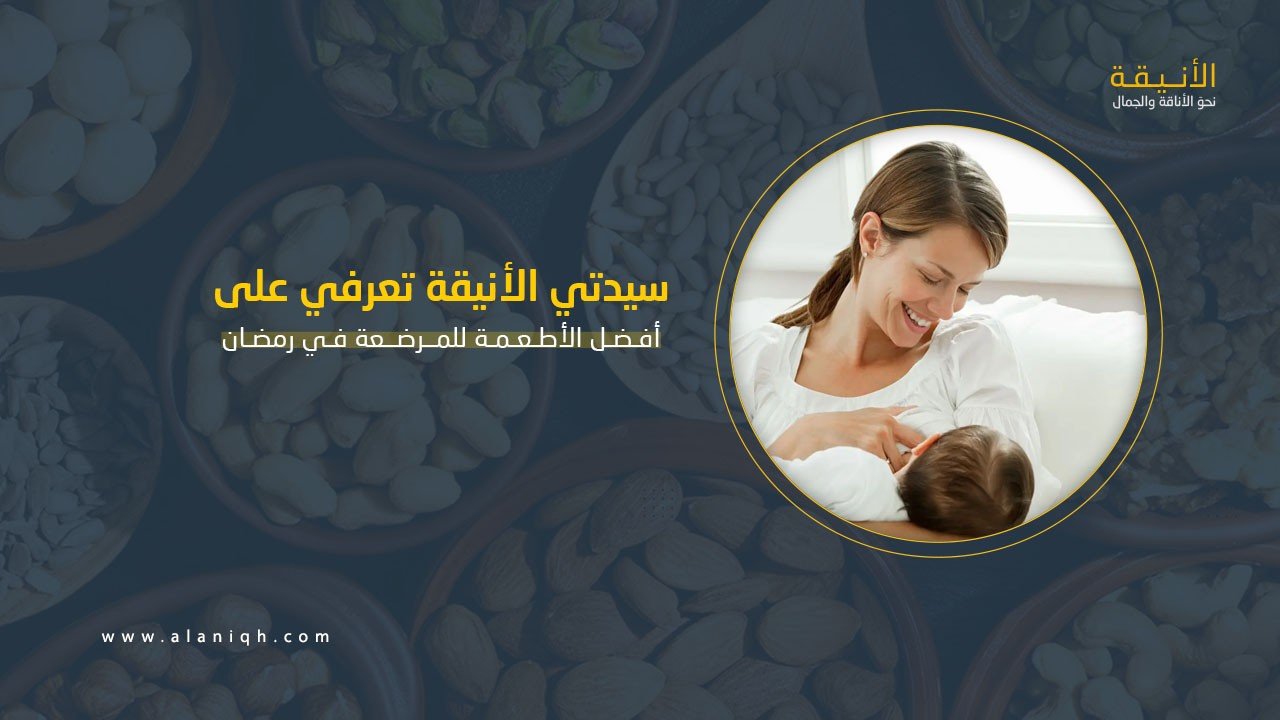 الأنيقة
نحو الأناقة والجمال

سيدتي الأنيقة تعرفي على
أفضل الأطعمة للمرضعة في رمضان

www.alaniqh.com